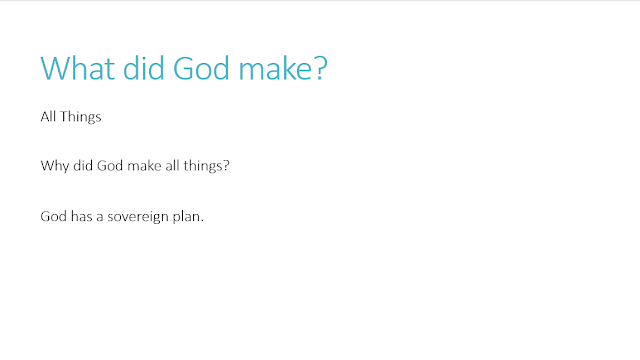 What did God make?

All Things

Why did God make all things?

God has a sovereign plan.